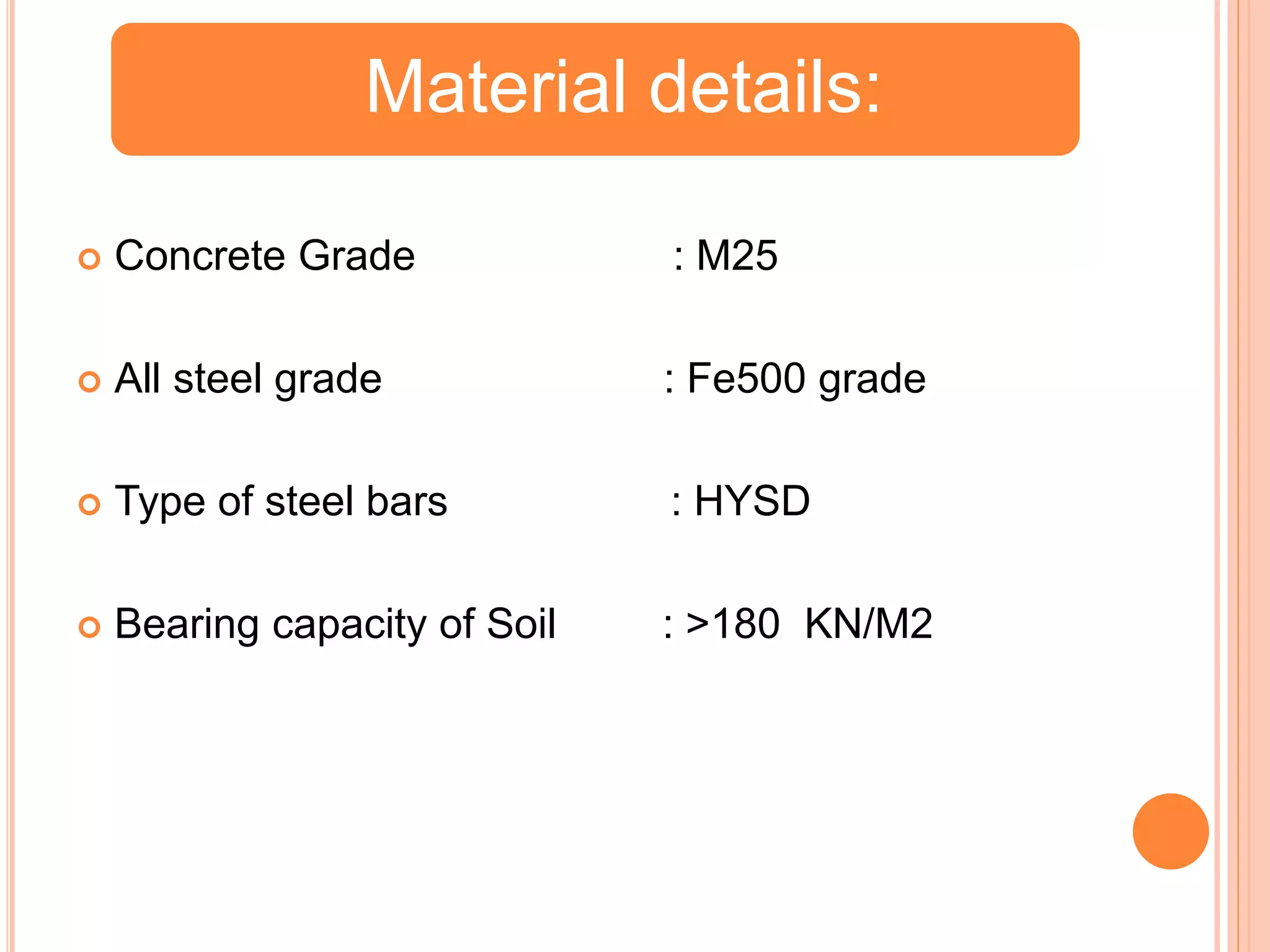 Material details:

Concrete Grade : M25

All steel grade : Fe500 grade

Type of steel bars : HYSD

Bearing capacity of Soil : >180 KN/M2